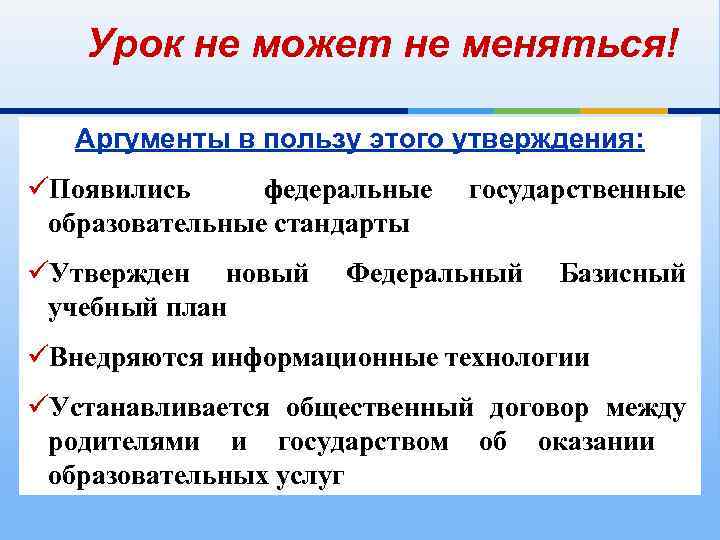 Урок не может не меняться!

Аргументы в пользу этого утверждения:

✓Появились федеральные государственные образовательные стандарты

✓Утвержден новый Федеральный Базисный учебный план

✓Внедряются информационные технологии

✓Устанавливается общественный договор между родителями и государством об оказании образовательных услуг